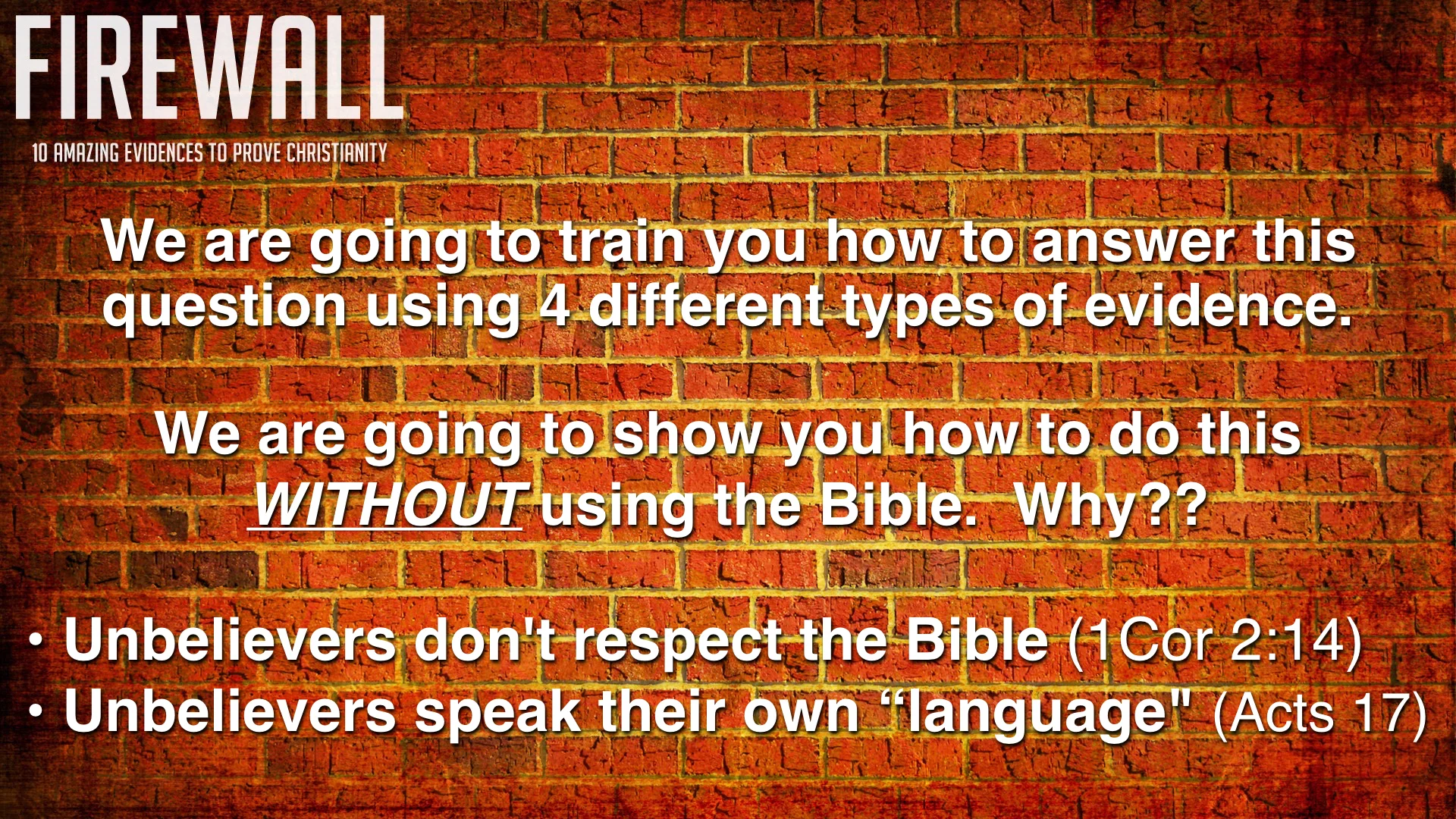 FIREWALL

10 AMAZING EVIDENCES TO PROVE CHRISTIANITY

We are going to train you how to answer this question using 4 different types of evidence.

We are going to show you how to do this WITHOUT using the Bible.  Why??

• Unbelievers don't respect the Bible (1Cor 2:14)
• Unbelievers speak their own “language" (Acts 17)